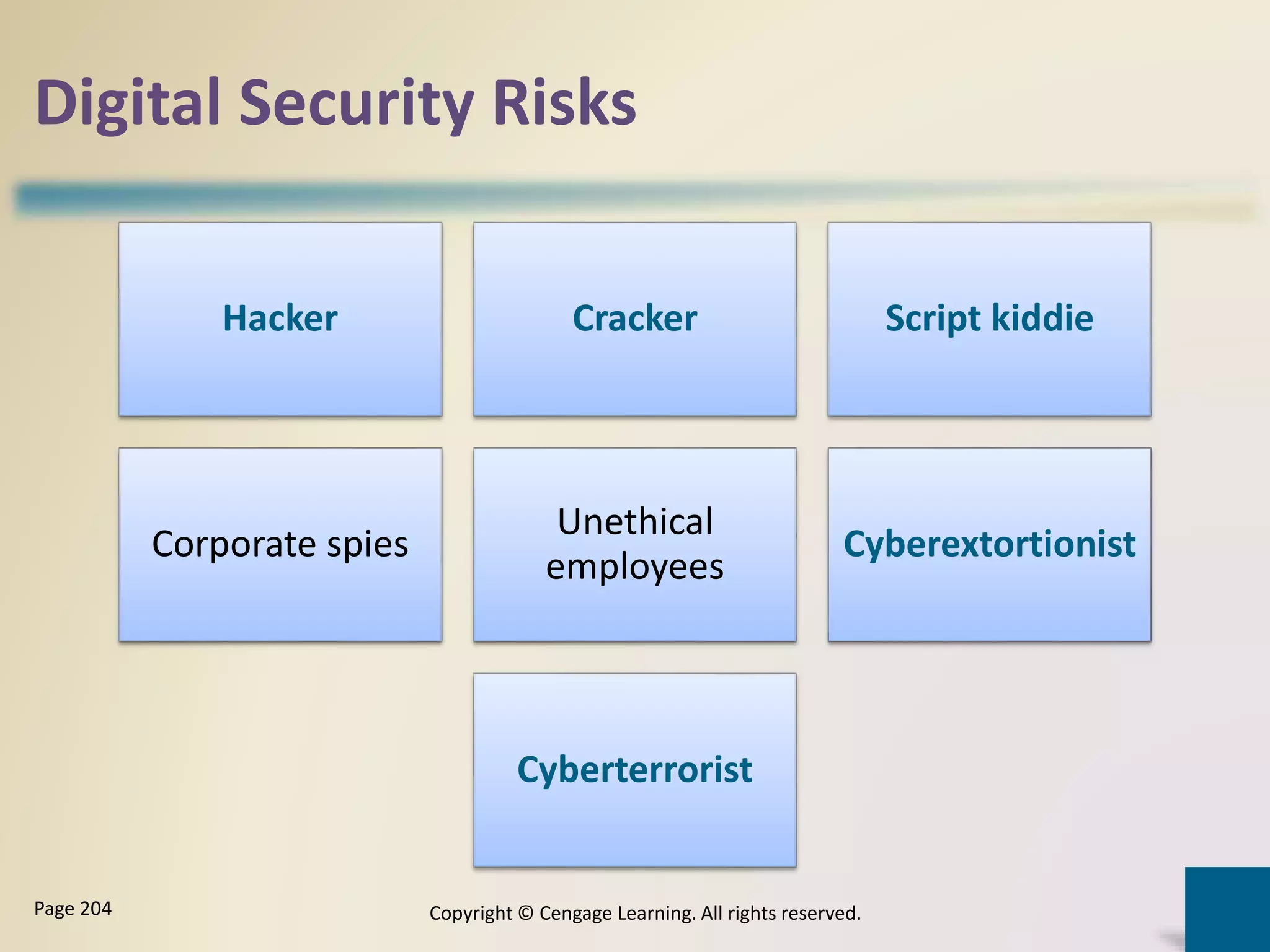 Digital Security Risks

Hacker

Cracker

Script kiddie

Corporate spies

Unethical employees

Cyberextortionist

Cyberterrorist

Page 204

Copyright © Cengage Learning. All rights reserved.